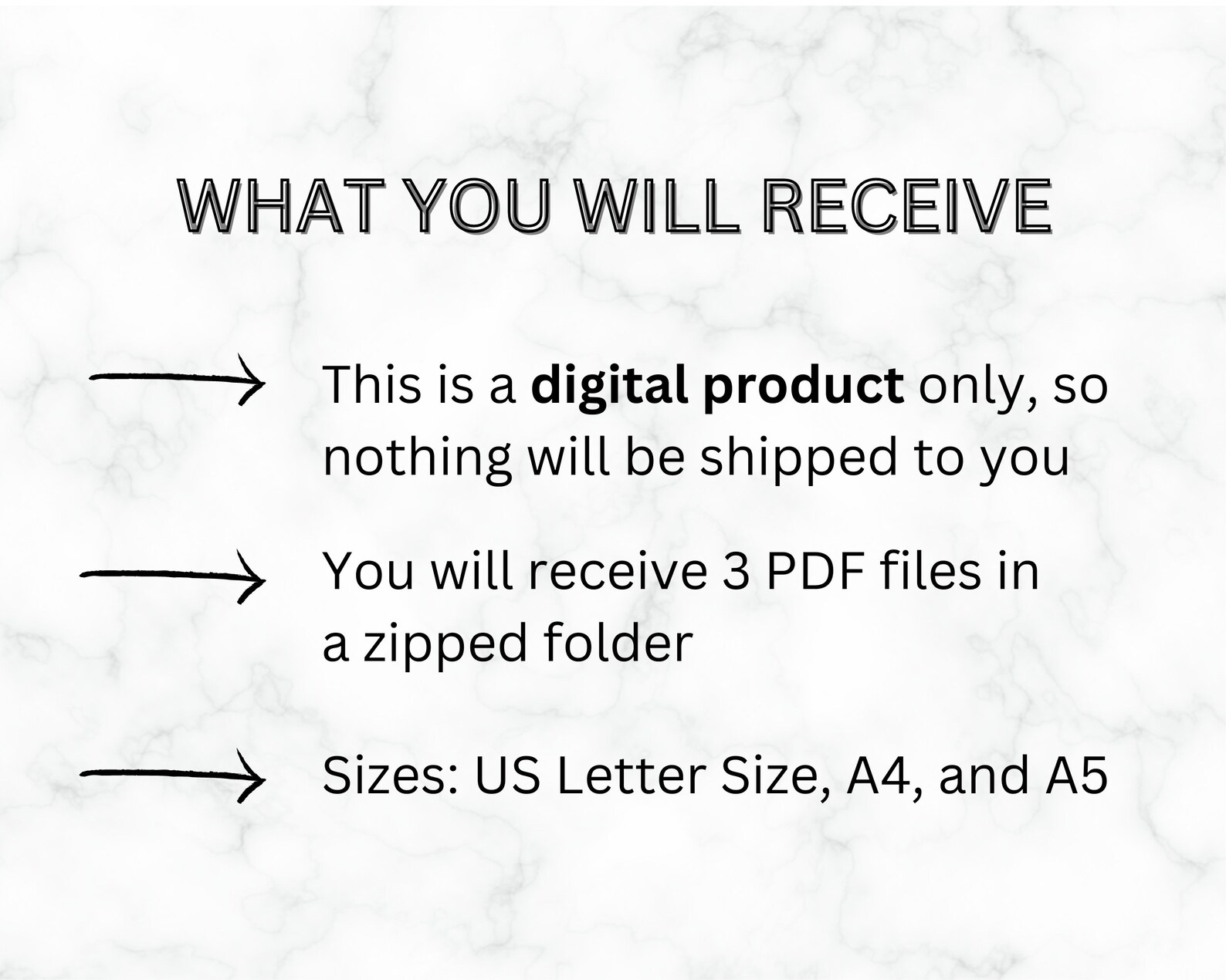 WHAT YOU WILL RECEIVE

This is a digital product only, so nothing will be shipped to you

You will receive 3 PDF files in a zipped folder

Sizes: US Letter Size, A4, and A5